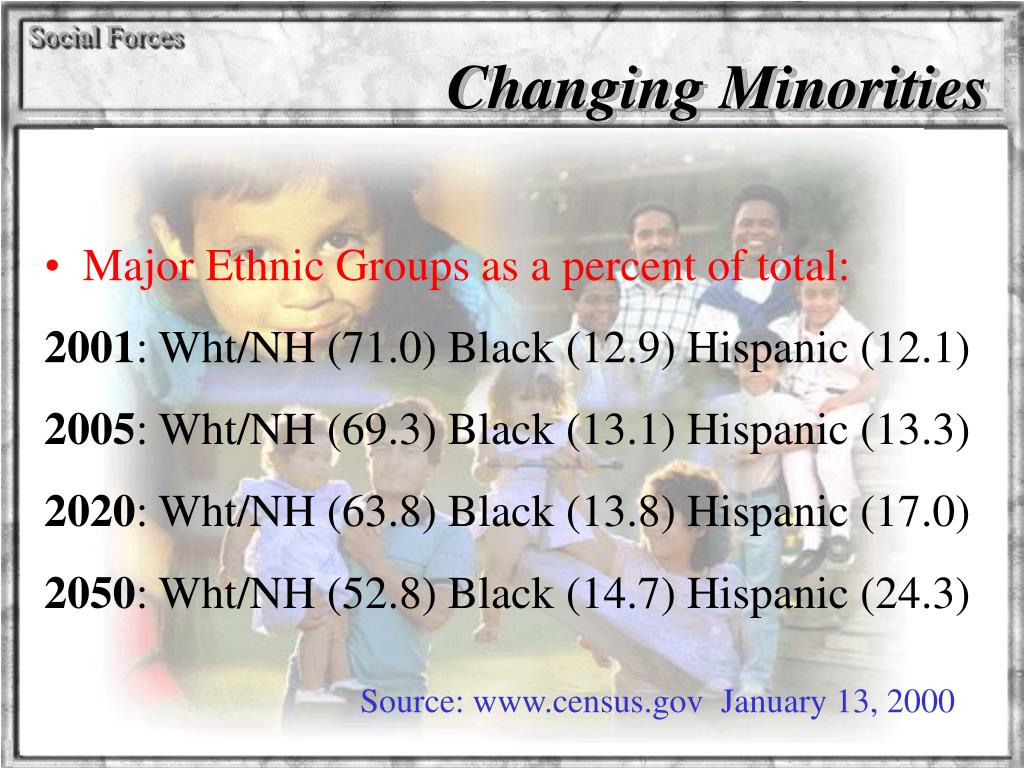 Social Forces

Changing Minorities

• Major Ethnic Groups as a percent of total:

2001: Wht/NH (71.0) Black (12.9) Hispanic (12.1)

2005: Wht/NH (69.3) Black (13.1) Hispanic (13.3)

2020: Wht/NH (63.8) Black (13.8) Hispanic (17.0)

2050: Wht/NH (52.8) Black (14.7) Hispanic (24.3)

Source: www.census.gov January 13, 2000